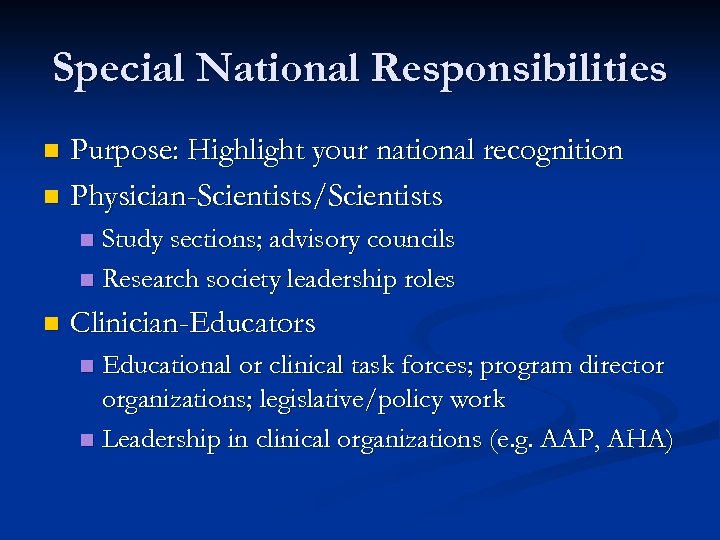 Special National Responsibilities

Purpose: Highlight your national recognition

Physician-Scientists/Scientists

Study sections; advisory councils

Research society leadership roles

Clinician-Educators

Educational or clinical task forces; program director organizations; legislative/policy work

Leadership in clinical organizations (e.g. AAP, AHA)